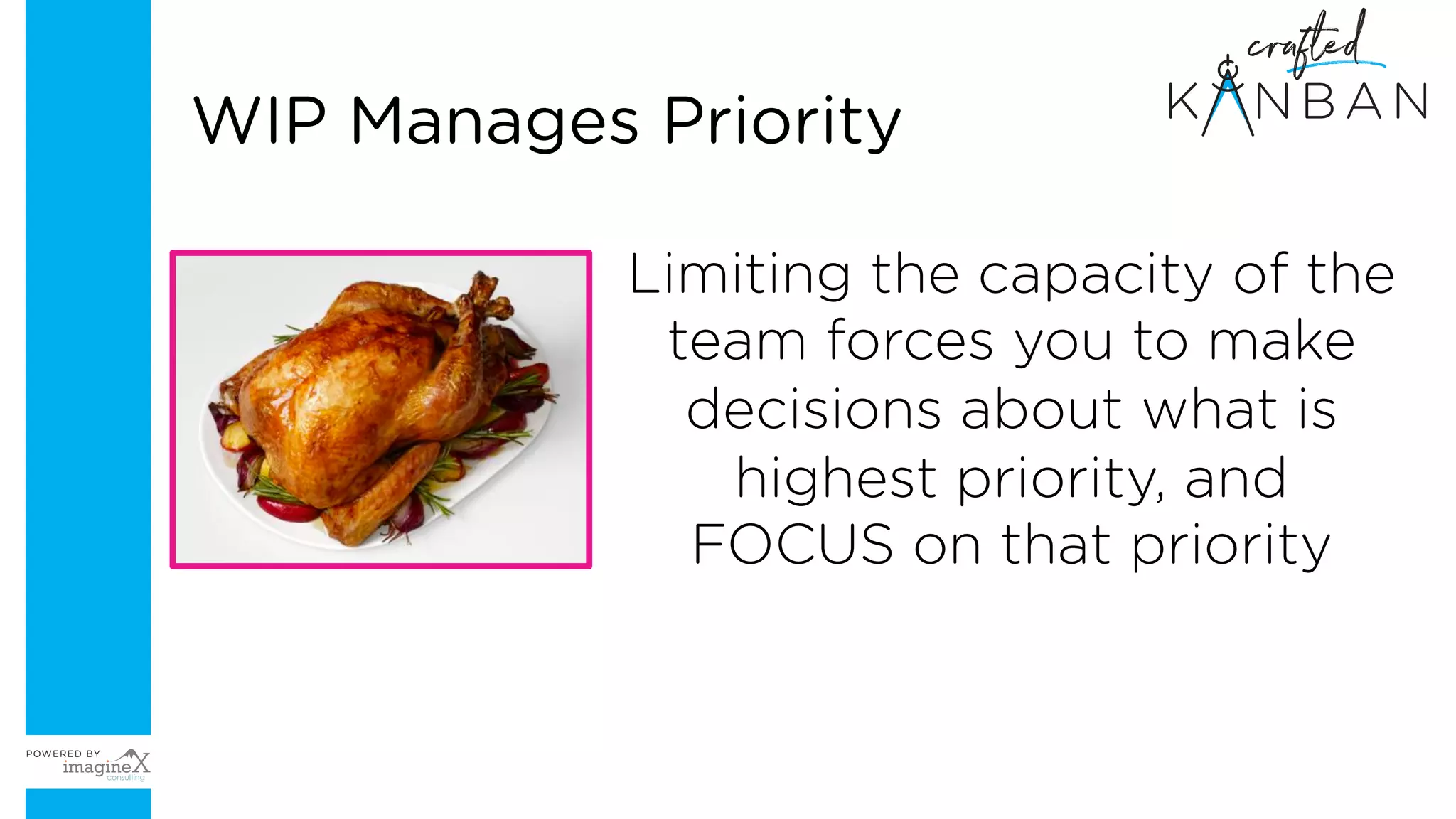 crafted KANBAN

WIP Manages Priority

Limiting the capacity of the team forces you to make decisions about what is highest priority, and FOCUS on that priority

POWERED BY imagineX consulting